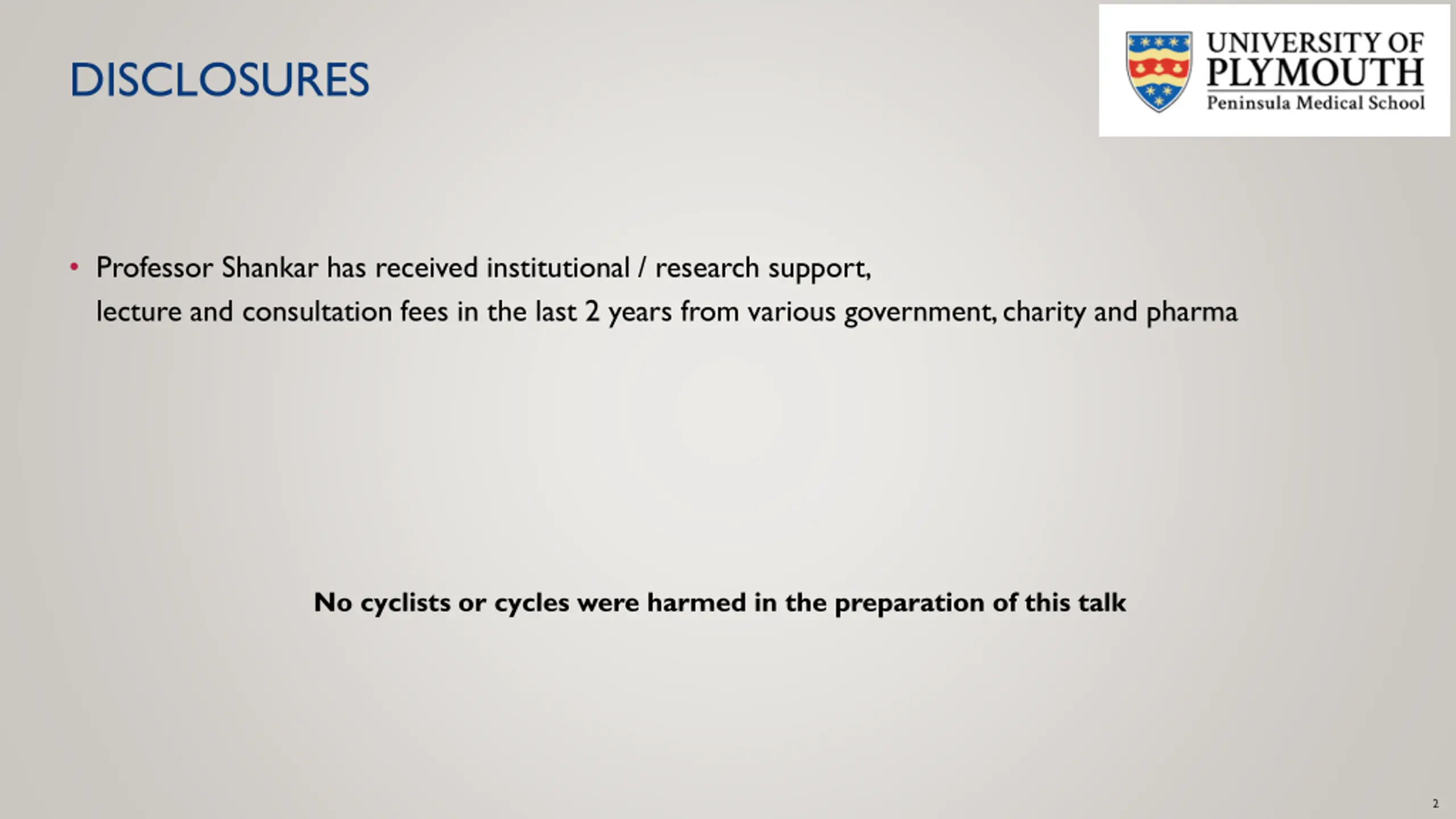 DISCLOSURES

UNIVERSITY OF PLYMOUTH
Peninsula Medical School

• Professor Shankar has received institutional / research support, lecture and consultation fees in the last 2 years from various government, charity and pharma

No cyclists or cycles were harmed in the preparation of this talk

2